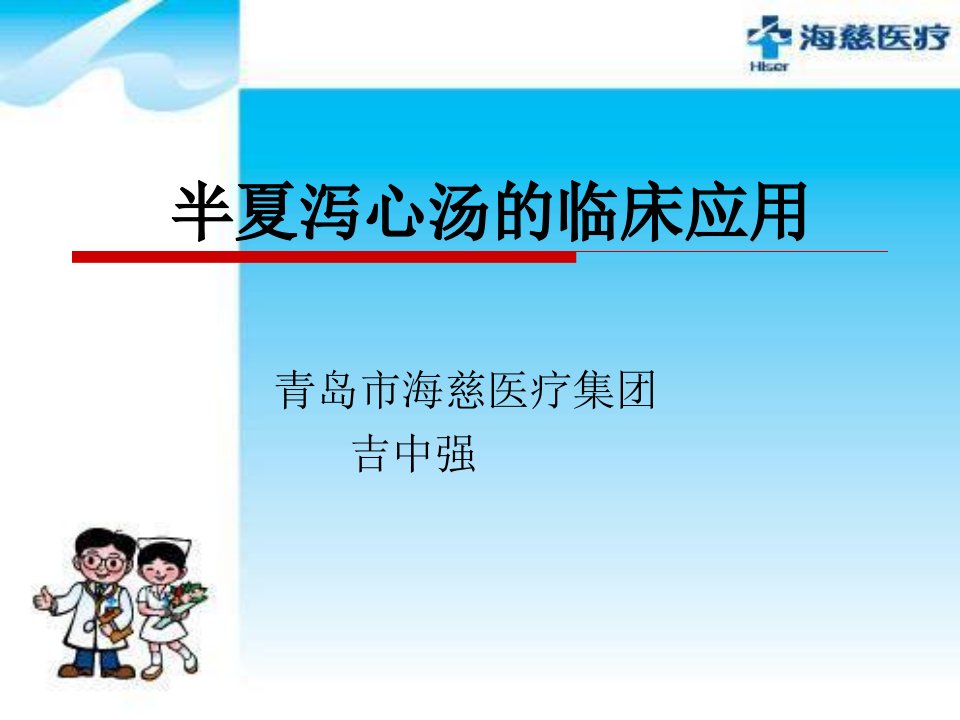 海慈医疗
Hiser

半夏泻心汤的临床应用

青岛市海慈医疗集团
吉中强